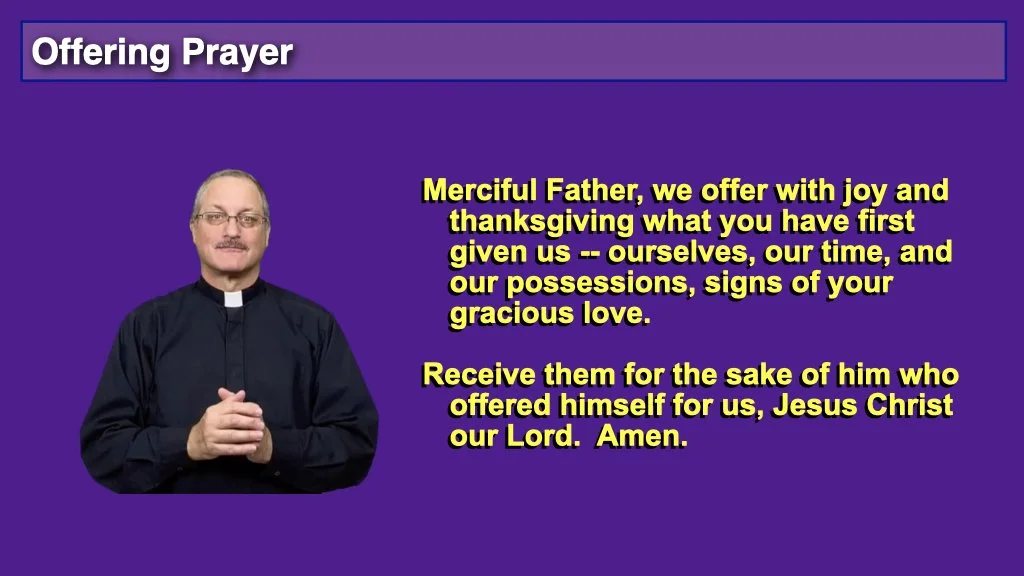 Offering Prayer

Merciful Father, we offer with joy and thanksgiving what you have first given us -- ourselves, our time, and our possessions, signs of your gracious love.

Receive them for the sake of him who offered himself for us, Jesus Christ our Lord. Amen.